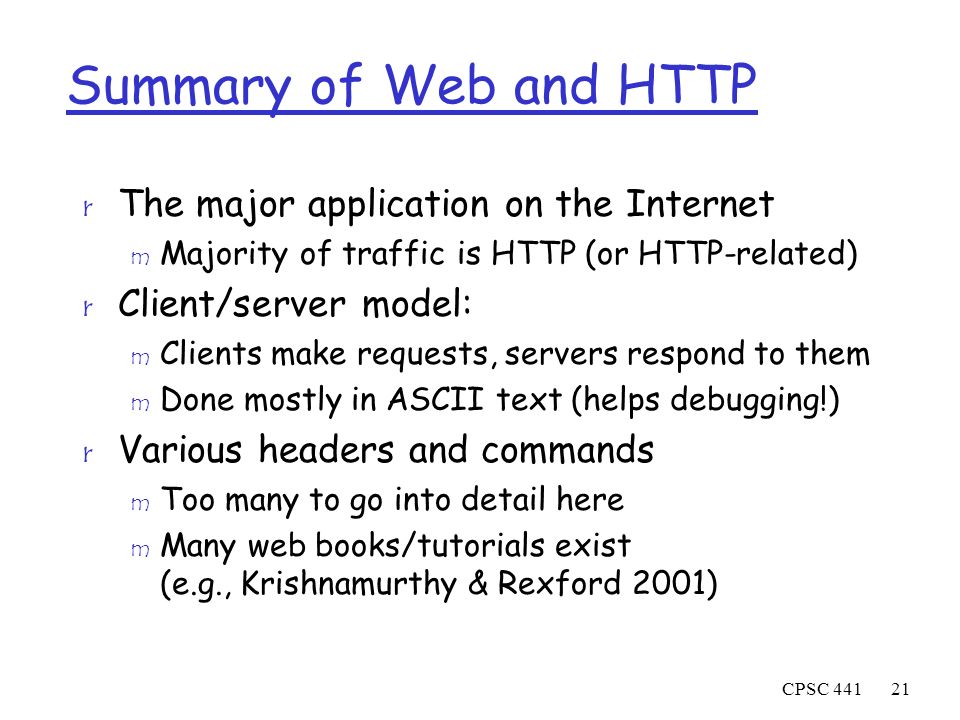 Summary of Web and HTTP

r The major application on the Internet
m Majority of traffic is HTTP (or HTTP-related)
r Client/server model:
m Clients make requests, servers respond to them
m Done mostly in ASCII text (helps debugging!)
r Various headers and commands
m Too many to go into detail here
m Many web books/tutorials exist (e.g., Krishnamurthy & Rexford 2001)

CPSC 441 21